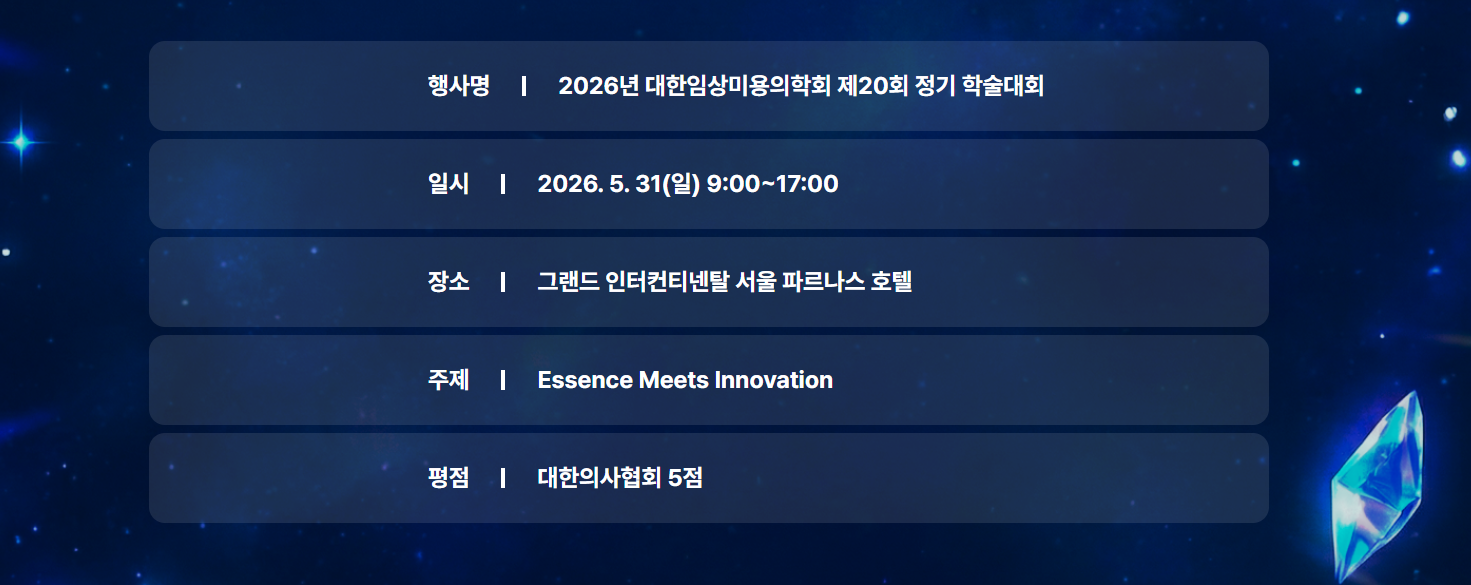 행사명 | 2026년 대한임상미용의학회 제20회 정기 학술대회

일시 | 2026. 5. 31(일) 9:00~17:00

장소 | 그랜드 인터컨티넨탈 서울 파르나스 호텔

주제 | Essence Meets Innovation

평점 | 대한의사협회 5점